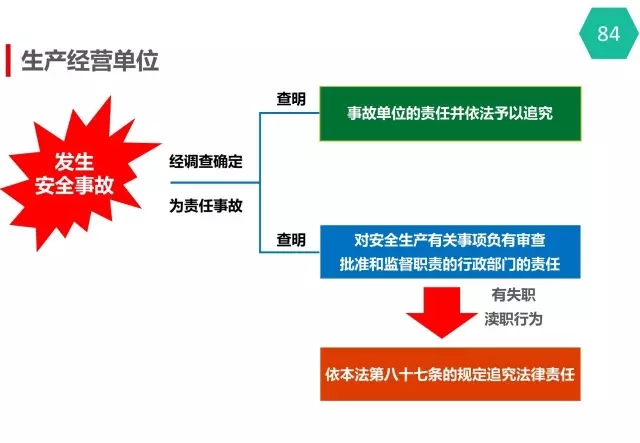 84

生产经营单位

发生
安全事故

经调查确定

为责任事故

查明

事故单位的责任并依法予以追究

查明

对安全生产有关事项负有审查
批准和监督职责的行政部门的责任

有失职
渎职行为

依本法第八十七条的规定追究法律责任